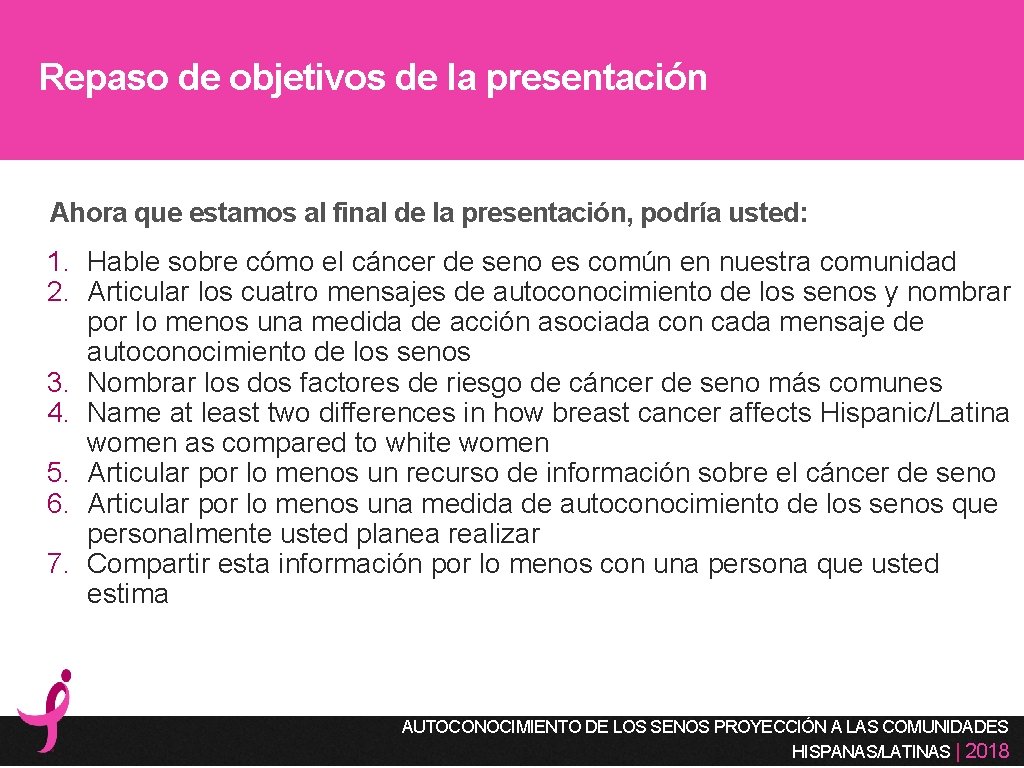 Repaso de objetivos de la presentación

Ahora que estamos al final de la presentación, podría usted:

1. Hable sobre cómo el cáncer de seno es común en nuestra comunidad
2. Articular los cuatro mensajes de autoconocimiento de los senos y nombrar por lo menos una medida de acción asociada con cada mensaje de autoconocimiento de los senos
3. Nombrar los dos factores de riesgo de cáncer de seno más comunes
4. Name at least two differences in how breast cancer affects Hispanic/Latina women as compared to white women
5. Articular por lo menos un recurso de información sobre el cáncer de seno
6. Articular por lo menos una medida de autoconocimiento de los senos que personalmente usted planea realizar
7. Compartir esta información por lo menos con una persona que usted estima

AUTOCONOCIMIENTO DE LOS SENOS PROYECCIÓN A LAS COMUNIDADES HISPANAS/LATINAS | 2018